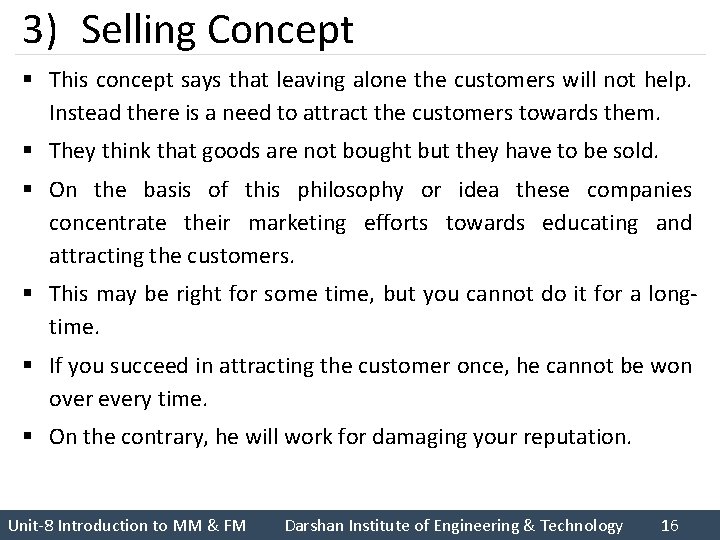 3) Selling Concept

▪ This concept says that leaving alone the customers will not help. Instead there is a need to attract the customers towards them.

▪ They think that goods are not bought but they have to be sold.

▪ On the basis of this philosophy or idea these companies concentrate their marketing efforts towards educating and attracting the customers.

▪ This may be right for some time, but you cannot do it for a long-time.

▪ If you succeed in attracting the customer once, he cannot be won over every time.

▪ On the contrary, he will work for damaging your reputation.

Unit-8 Introduction to MM & FM Darshan Institute of Engineering & Technology 16